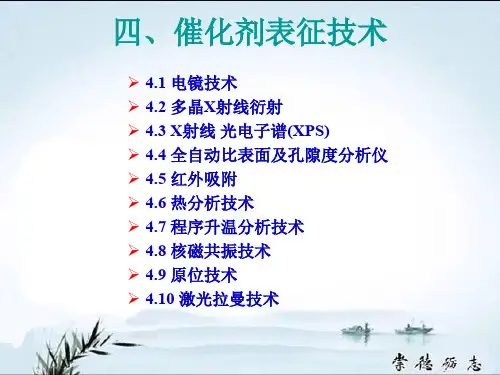 四、催化剂表征技术

➢ 4.1 电镜技术
➢ 4.2 多晶X射线衍射
➢ 4.3 X射线 光电子谱(XPS)
➢ 4.4 全自动比表面及孔隙度分析仪
➢ 4.5 红外吸附
➢ 4.6 热分析技术
➢ 4.7 程序升温分析技术
➢ 4.8 核磁共振技术
➢ 4.9 原位技术
➢ 4.10 激光拉曼技术

崇德砺志